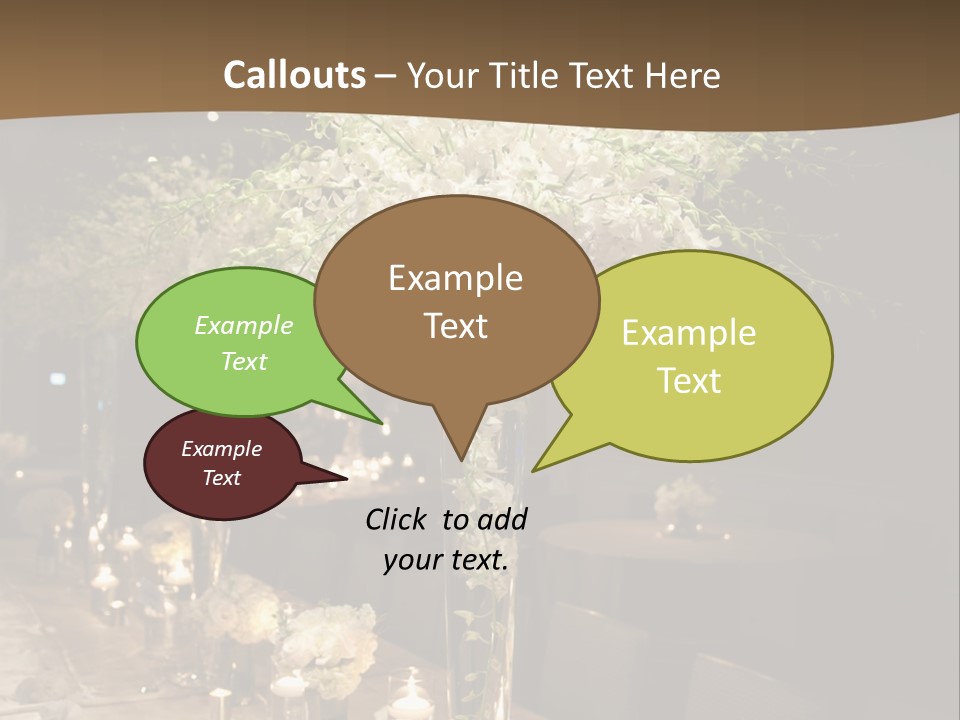 Callouts – Your Title Text Here

Example Text

Example Text

Example Text

Example Text

Click to add your text.